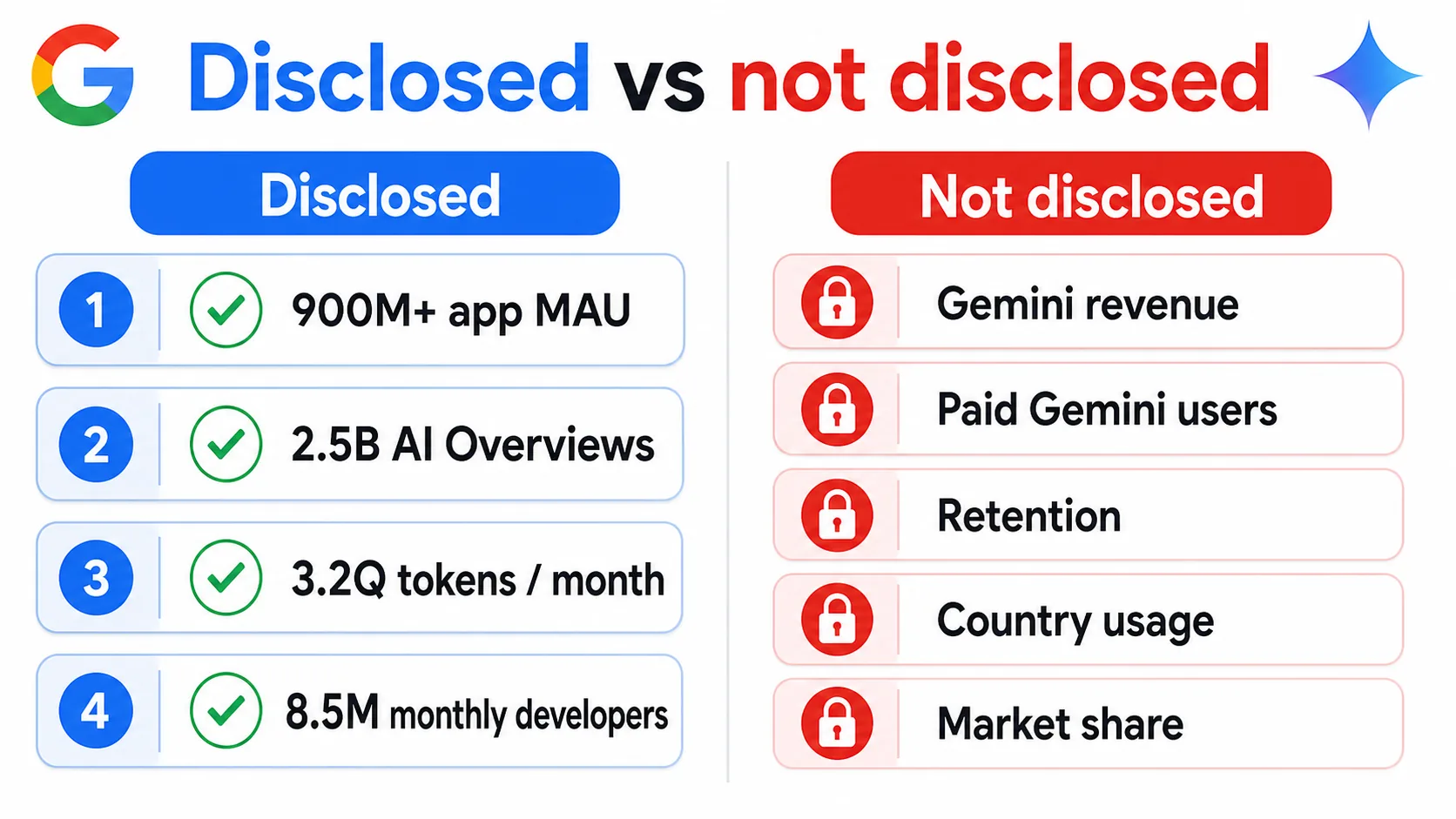 G Disclosed vs not disclosed

Disclosed

1 900M+ app MAU

2 2.5B AI Overviews

3 3.2Q tokens / month

4 8.5M monthly developers

Not disclosed

Gemini revenue

Paid Gemini users

Retention

Country usage

Market share